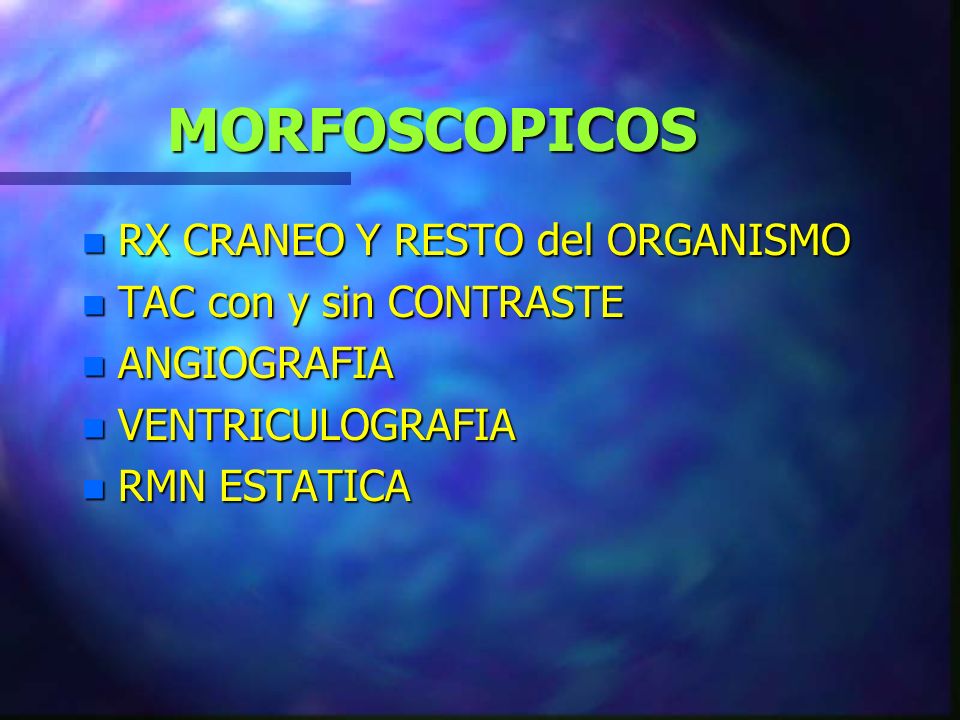 MORFOSCOPICOS

- RX CRANEO Y RESTO del ORGANISMO
- TAC con y sin CONTRASTE
- ANGIOGRAFIA
- VENTRICULOGRAFIA
- RMN ESTATICA